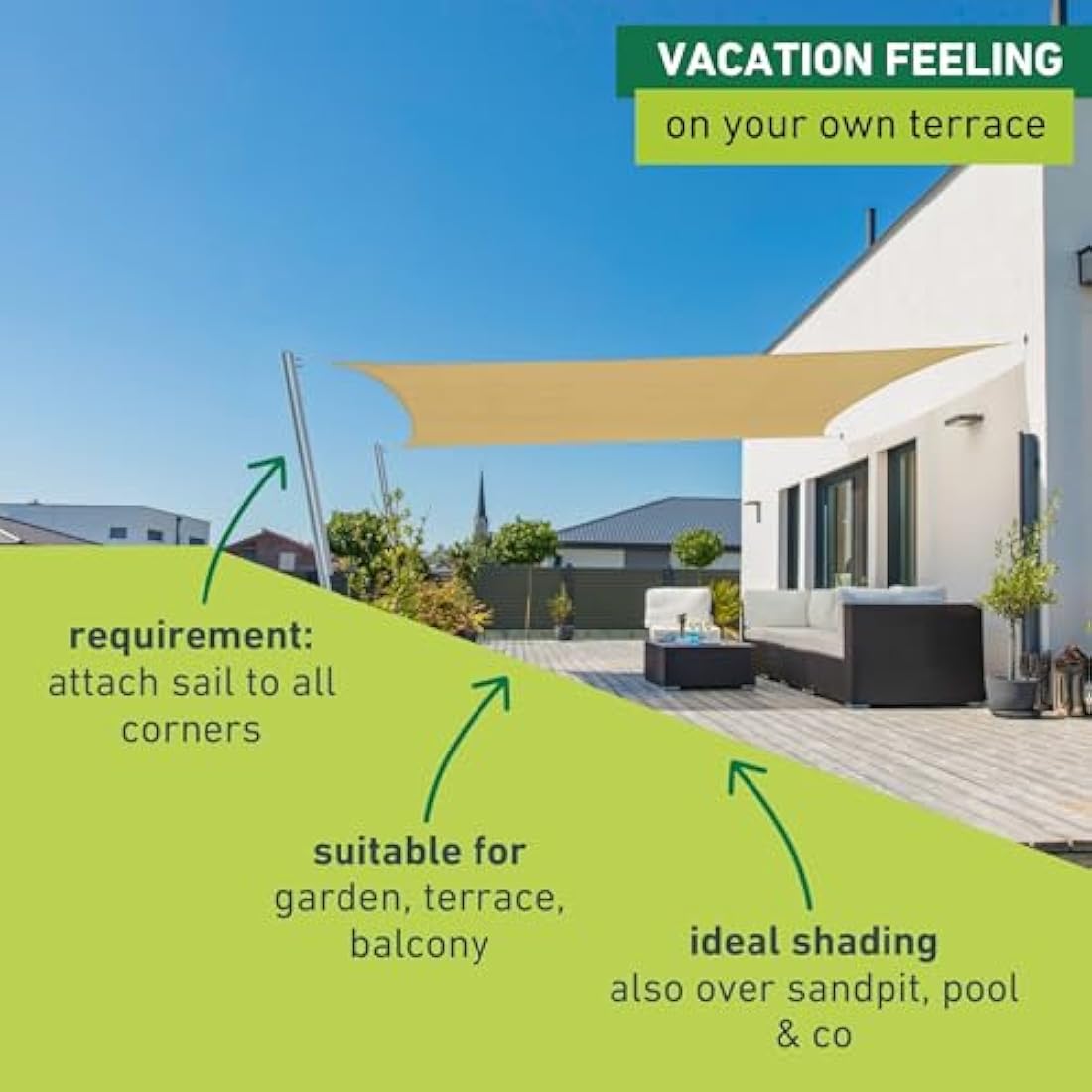 VACATION FEELING
on your own terrace

requirement:
attach sail to all corners

suitable for
garden, terrace, balcony

ideal shading
also over sandpit, pool & co